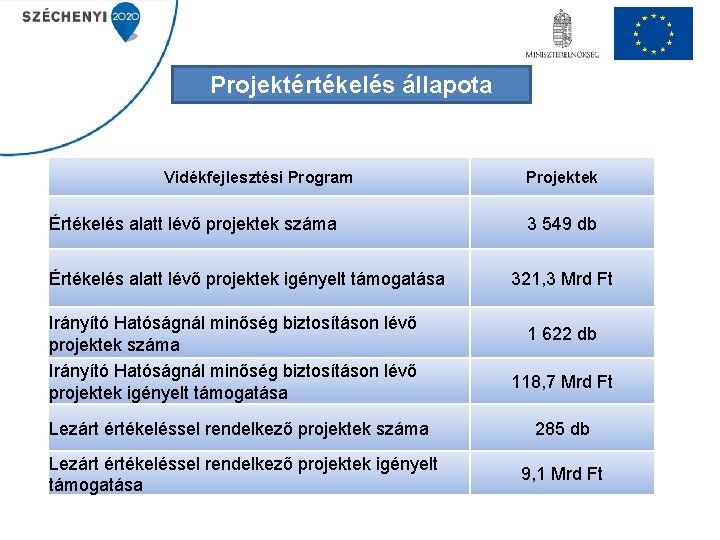 SZÉCHENYI 2020

MINISZTERELNÖKSÉG

Projektértékelés állapota

| Vidékfejlesztési Program | Projektek |
|---|---|
| Értékelés alatt lévő projektek száma | 3 549 db |
| Értékelés alatt lévő projektek igényelt támogatása | 321,3 Mrd Ft |
| Irányító Hatóságnál minőség biztosításon lévő projektek száma | 1 622 db |
| Irányító Hatóságnál minőség biztosításon lévő projektek igényelt támogatása | 118,7 Mrd Ft |
| Lezárt értékeléssel rendelkező projektek száma | 285 db |
| Lezárt értékeléssel rendelkező projektek igényelt támogatása | 9,1 Mrd Ft |